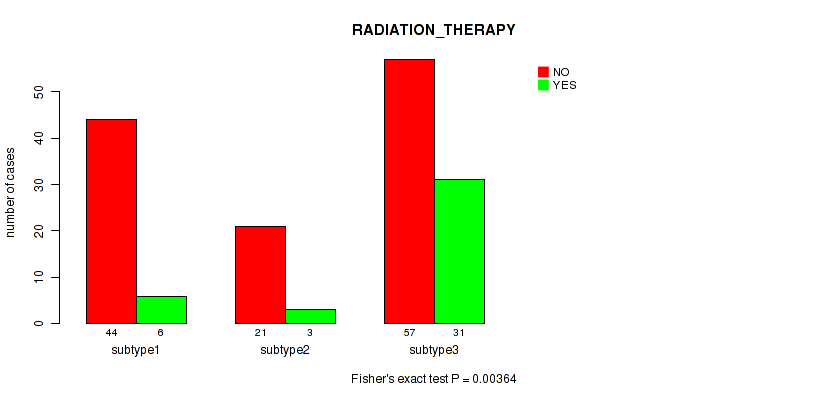 RADIATION_THERAPY

NO
YES

number of cases

50
40
30
20
10
0

44 6
subtype1

21 3
subtype2

57 31
subtype3

Fisher's exact test P = 0.00364